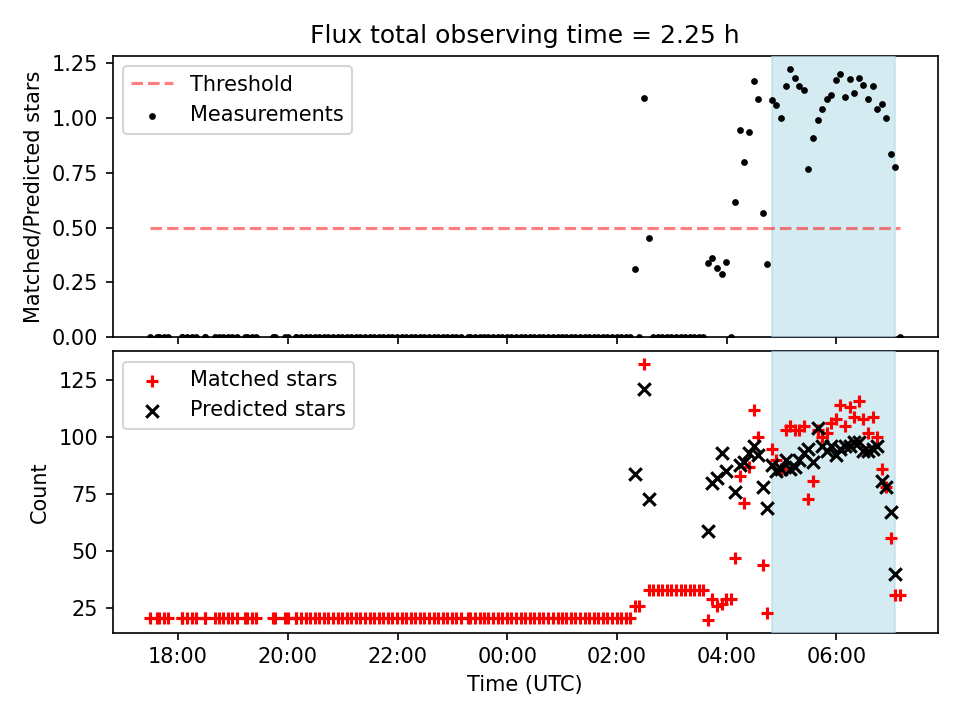 Flux total observing time = 2.25 h

Threshold
Measurements

Matched/Predicted stars

1.25
1.00
0.75
0.50
0.25
0.00

Matched stars
Predicted stars

Count

125
100
75
50
25

18:00
20:00
22:00
00:00
02:00
04:00
06:00

Time (UTC)